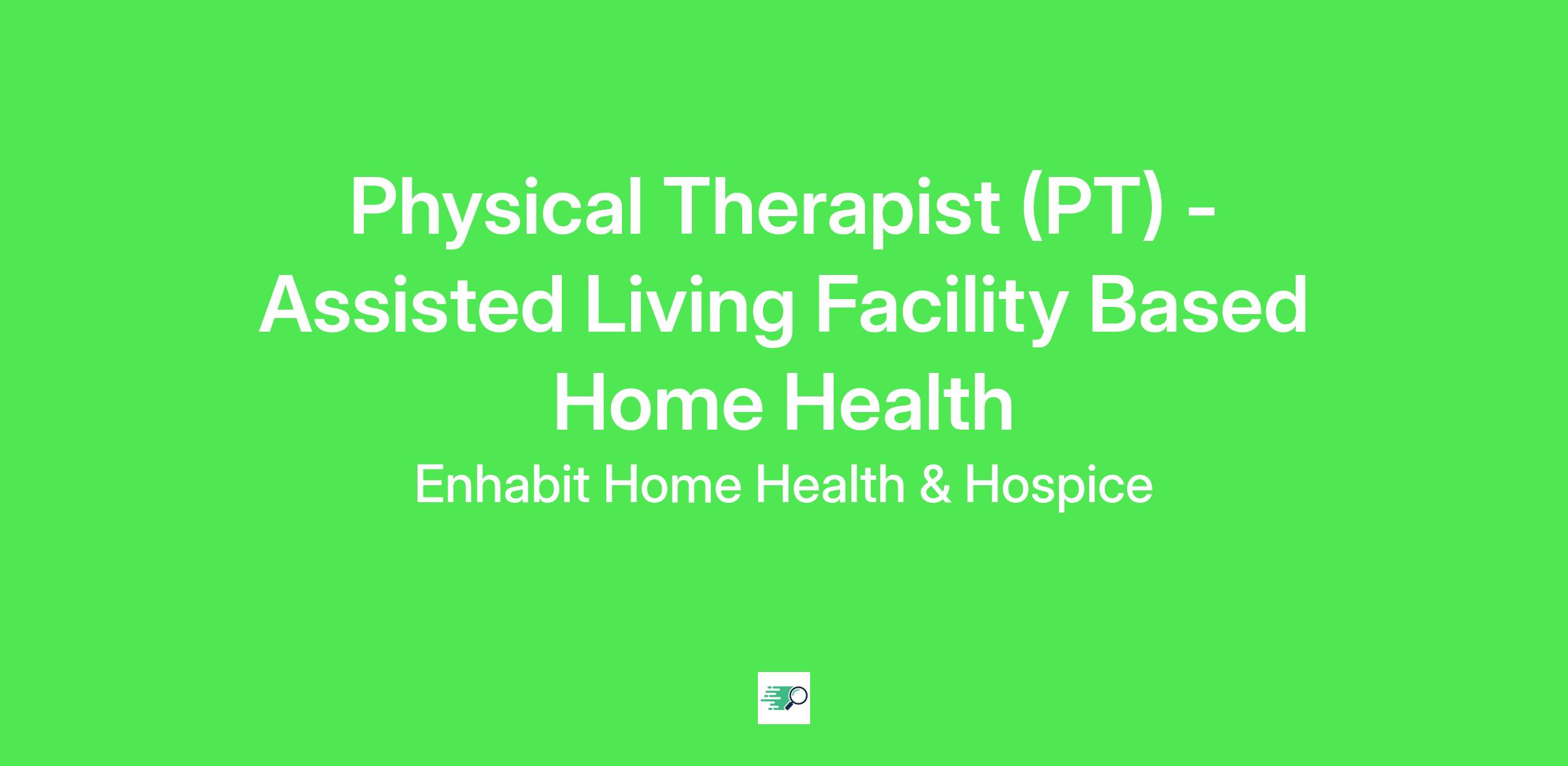 Physical Therapist (PT) - Assisted Living Facility Based Home Health

Enhabit Home Health & Hospice